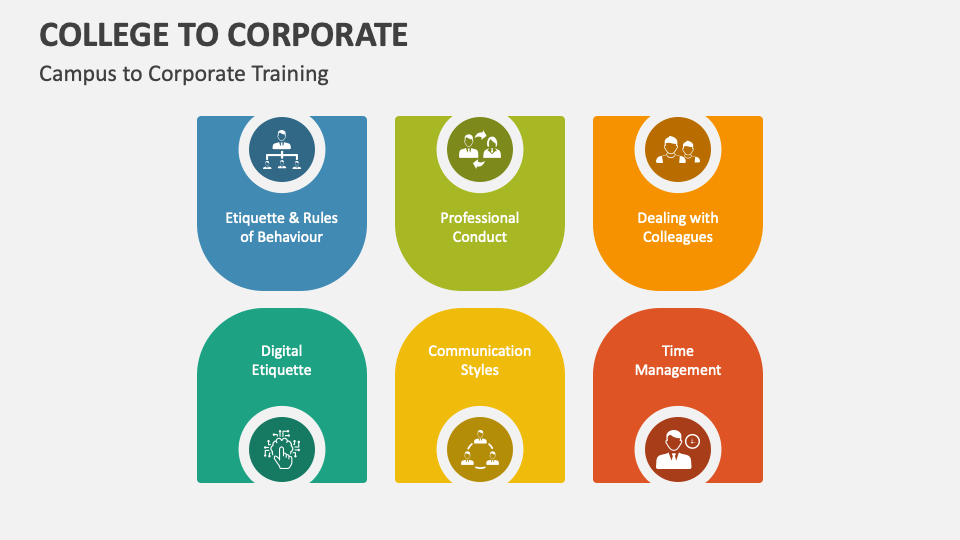 COLLEGE TO CORPORATE

Campus to Corporate Training

Etiquette & Rules of Behaviour

Professional Conduct

Dealing with Colleagues

Digital Etiquette

Communication Styles

Time Management